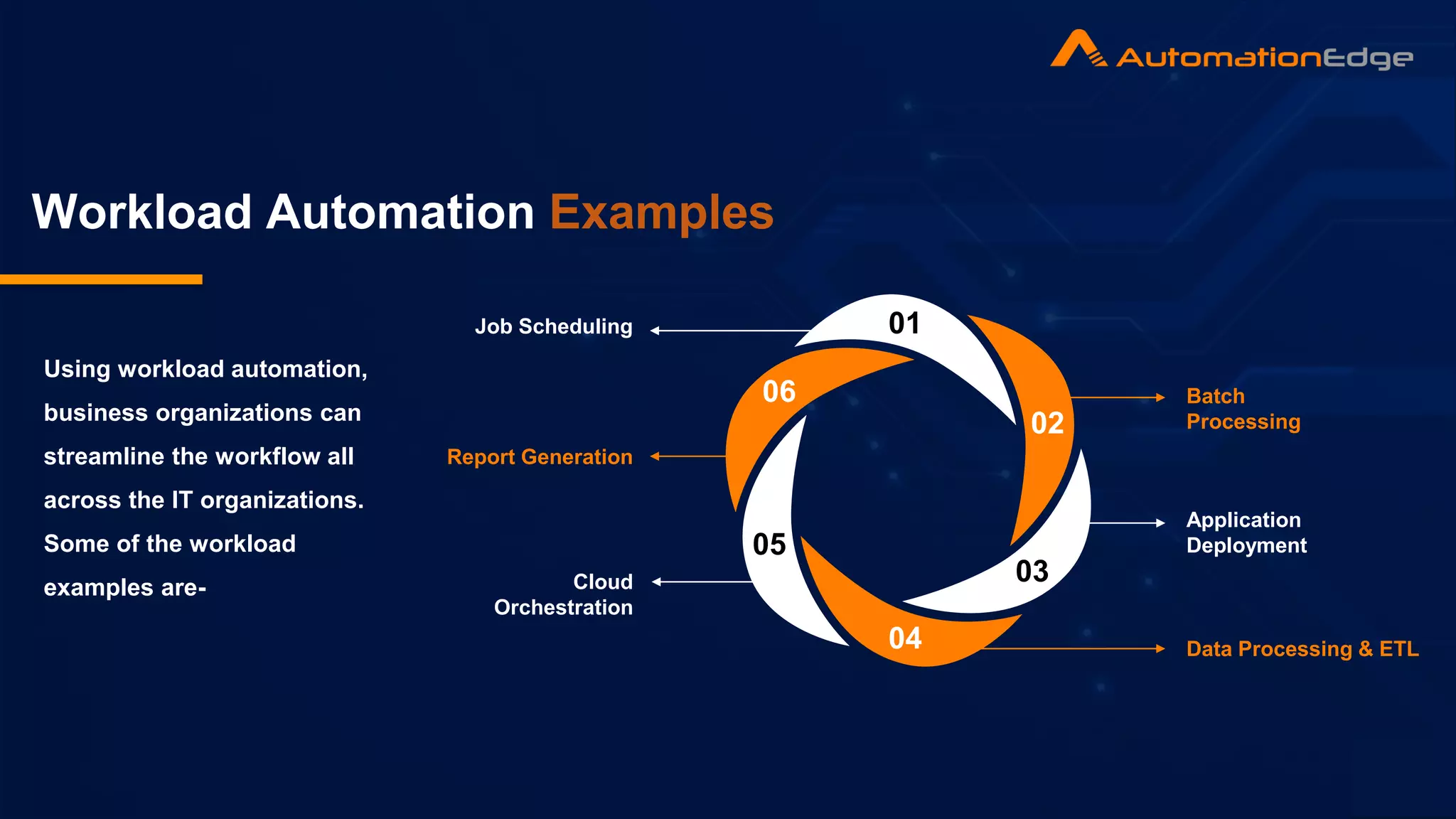 AutomationEdge

Workload Automation Examples

Using workload automation, business organizations can streamline the workflow all across the IT organizations. Some of the workload examples are-

01
Job Scheduling

02
Batch Processing

03
Application Deployment

04
Data Processing & ETL

05
Cloud Orchestration

06
Report Generation